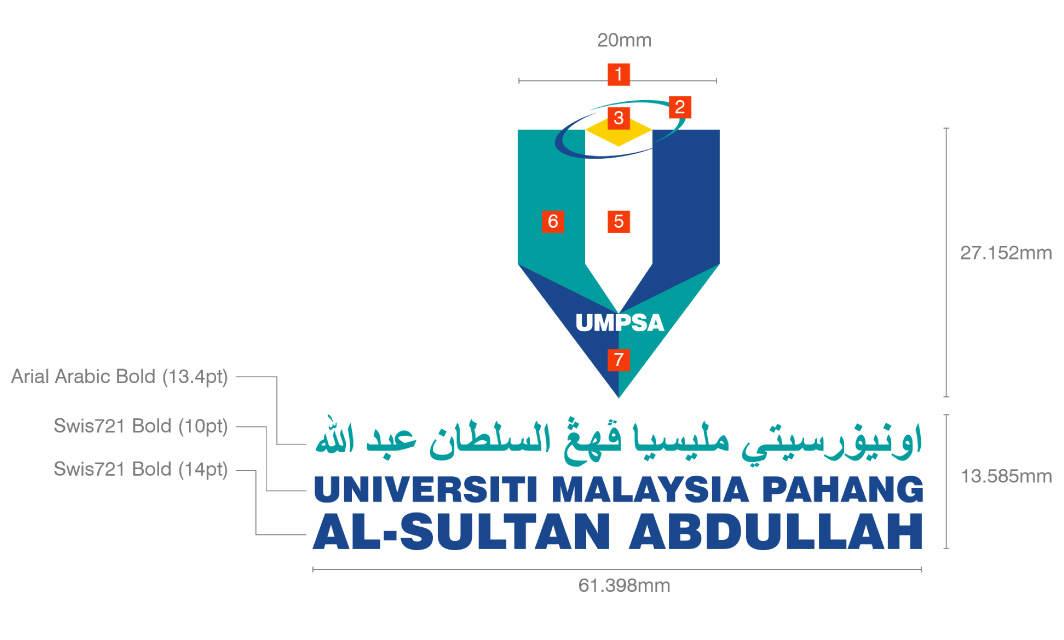 20mm

1

2

3

6

5

UMPSA

7

27.152mm

Arial Arabic Bold (13.4pt)

Swis721 Bold (10pt)

Swis721 Bold (14pt)

اونيۏرسيتي مليسيا ڤهڠ السلطان عبد الله

UNIVERSITI MALAYSIA PAHANG

AL-SULTAN ABDULLAH

13.585mm

61.398mm